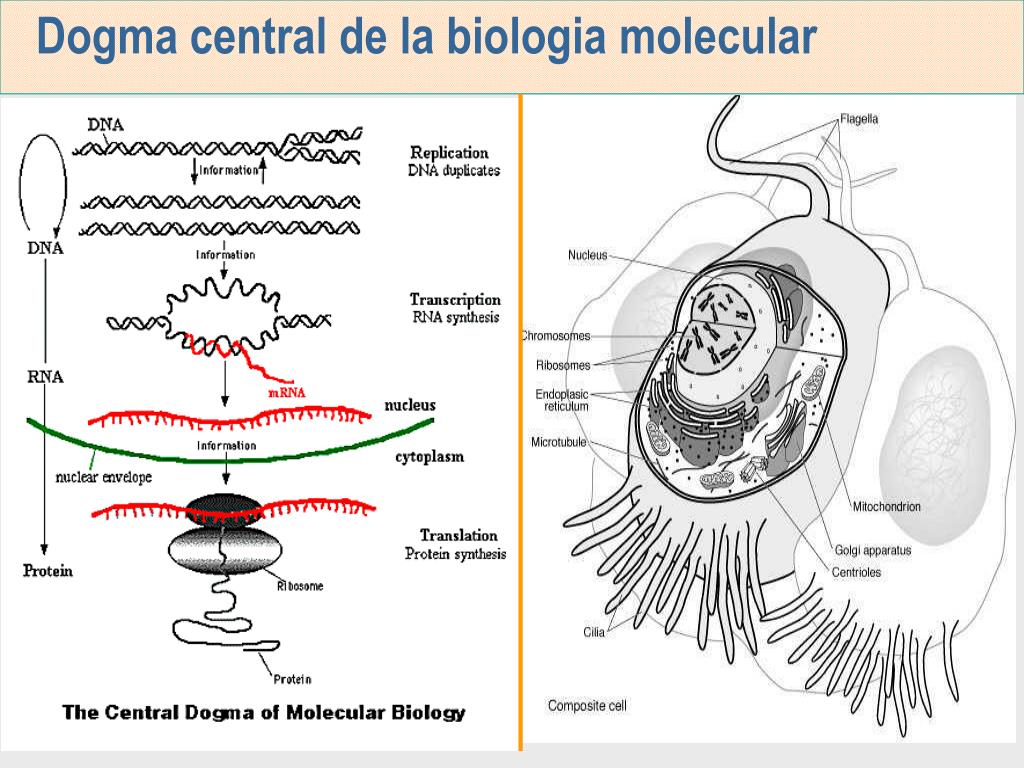 Dogma central de la biologia molecular

DNA

Information

Replication
DNA duplicates

DNA

Information

Transcription
RNA synthesis

RNA

mRNA

nucleus

Information

cytoplasm

nuclear envelope

Translation
Protein synthesis

Protein

Ribosome

Protein

The Central Dogma of Molecular Biology

Flagella

Nucleus

Chromosomes

Ribosomes

Endoplasic reticulum

Microtubule

Mitochondrion

Golgi apparatus

Centrioles

Cilia

Composite cell